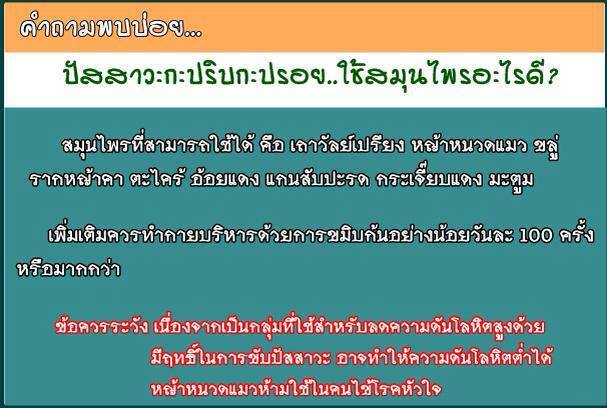 คำถามพบบ่อย...

ปัสสาวะกะปริบกะปรอย..ใช้สมุนไพรอะไรดี?

สมุนไพรที่สามารถใช้ได้ คือ เถาวัลย์เปรียง หญ้าหนวดแมว ขลู่ รากหญ้าคา ตะไคร้ อ้อยแดง แกนสับปะรด กระเจี๊ยบแดง มะตูม

เพิ่มเติมควรทำกายบริหารด้วยการขมิบก้นอย่างน้อยวันละ 100 ครั้ง หรือมากกว่า

ข้อควรระวัง เนื่องจากเป็นกลุ่มที่ใช้สำหรับลดความดันโลหิตสูงด้วย มีฤทธิ์ในการขับปัสสาวะ อาจทำให้ความดันโลหิตต่ำได้ หญ้าหนวดแมวห้ามใช้ในคนไข้โรคหัวใจ